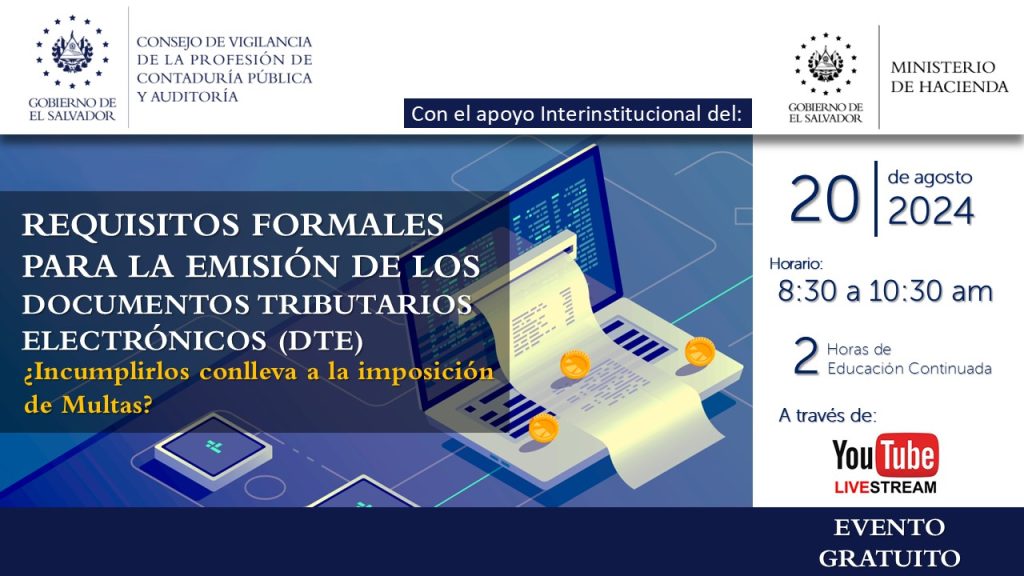 GOBIERNO DE EL SALVADOR

CONSEJO DE VIGILANCIA DE LA PROFESIÓN DE CONTADURÍA PÚBLICA Y AUDITORÍA

Con el apoyo Interinstitucional del:

GOBIERNO DE EL SALVADOR

MINISTERIO DE HACIENDA

REQUISITOS FORMALES PARA LA EMISIÓN DE LOS DOCUMENTOS TRIBUTARIOS ELECTRÓNICOS (DTE)
¿Incumplirlos conlleva a la imposición de Multas?

20 de agosto 2024

Horario:
8:30 a 10:30 am

2 Horas de Educación Continuada

A través de:
YouTube
LIVESTREAM

EVENTO GRATUITO